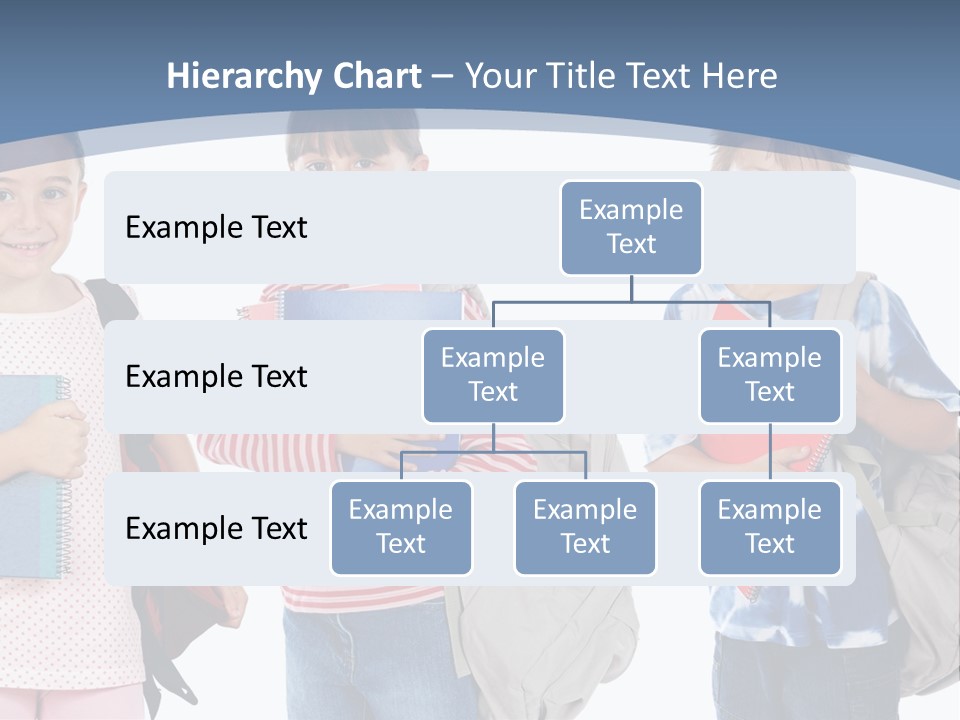 Hierarchy Chart – Your Title Text Here

Example Text

Example Text

Example Text

Example Text

Example Text

Example Text

Example Text

Example Text

Example Text